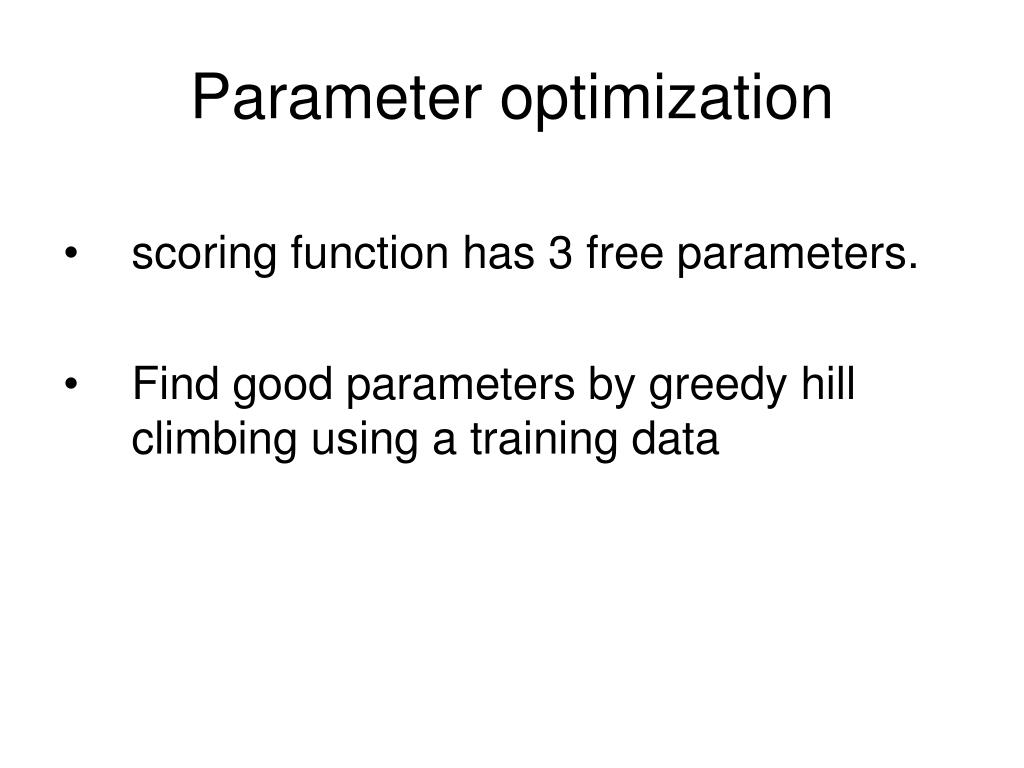 Parameter optimization

• scoring function has 3 free parameters.

• Find good parameters by greedy hill climbing using a training data